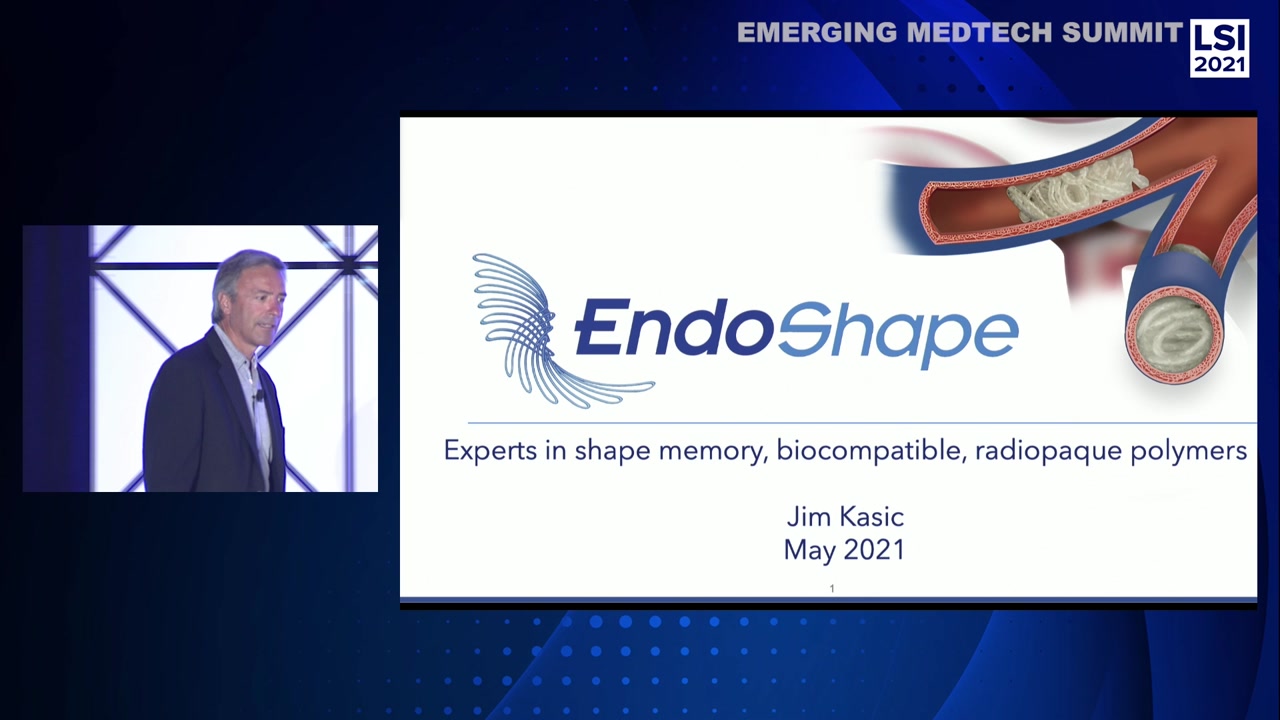 EMERGING MEDTECH SUMMIT
LSI
2021

EndoShape

Experts in shape memory, biocompatible, radiopaque polymers

Jim Kasic
May 2021

1